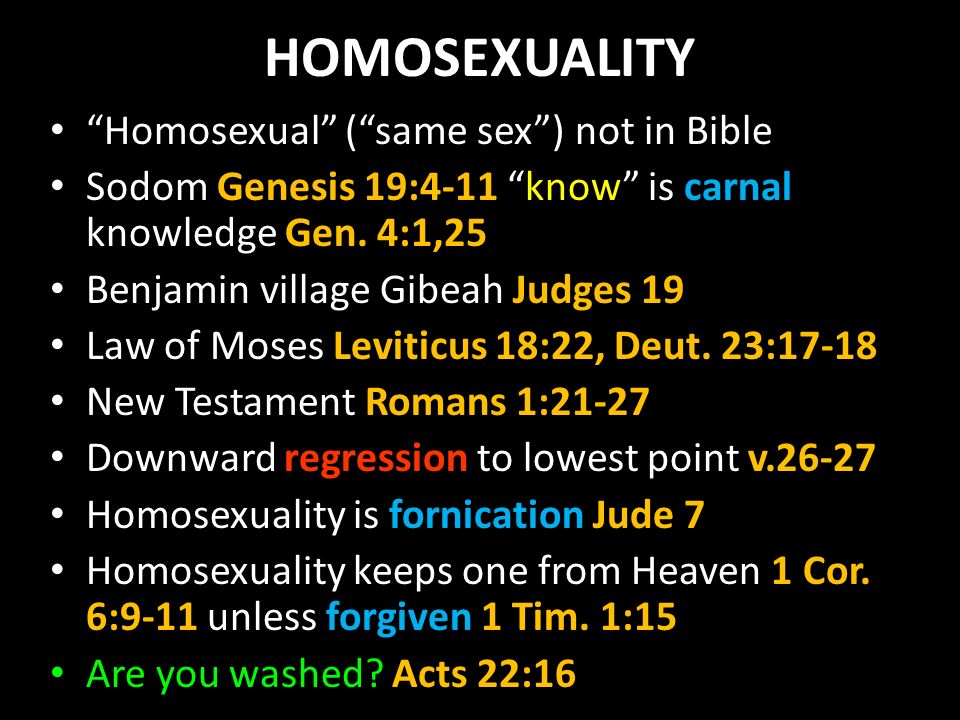 HOMOSEXUALITY

• “Homosexual” (“same sex”) not in Bible
• Sodom Genesis 19:4-11 “know” is carnal knowledge Gen. 4:1,25
• Benjamin village Gibeah Judges 19
• Law of Moses Leviticus 18:22, Deut. 23:17-18
• New Testament Romans 1:21-27
• Downward regression to lowest point v.26-27
• Homosexuality is fornication Jude 7
• Homosexuality keeps one from Heaven 1 Cor. 6:9-11 unless forgiven 1 Tim. 1:15
• Are you washed? Acts 22:16